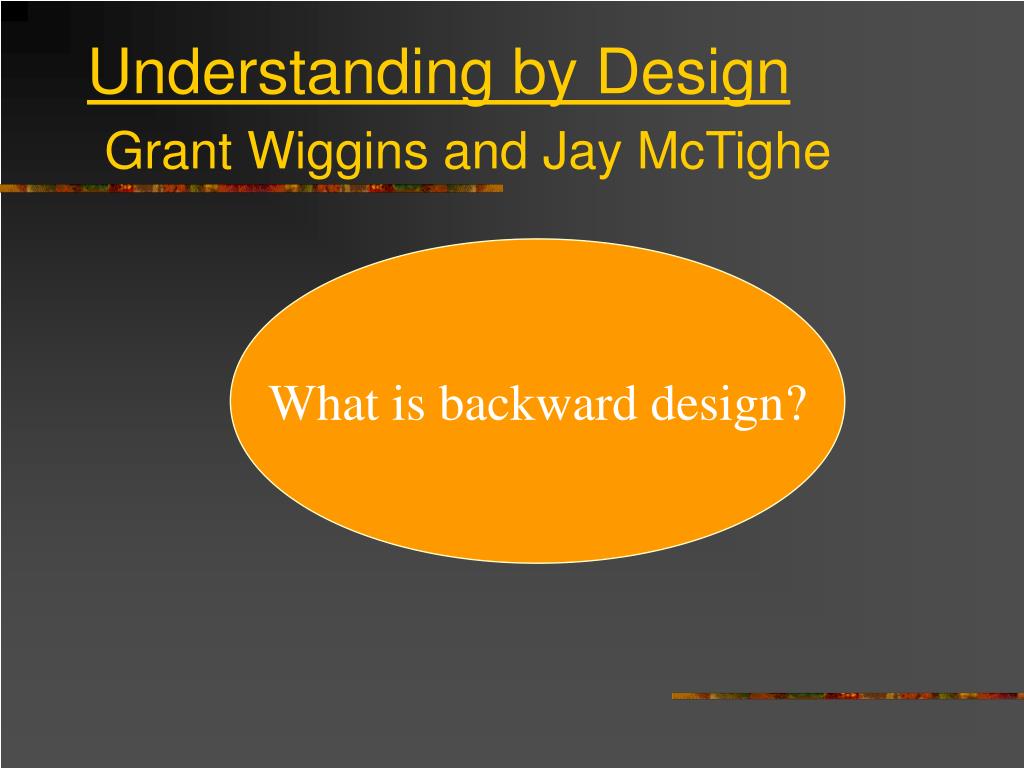 Understanding by Design
Grant Wiggins and Jay McTighe

What is backward design?